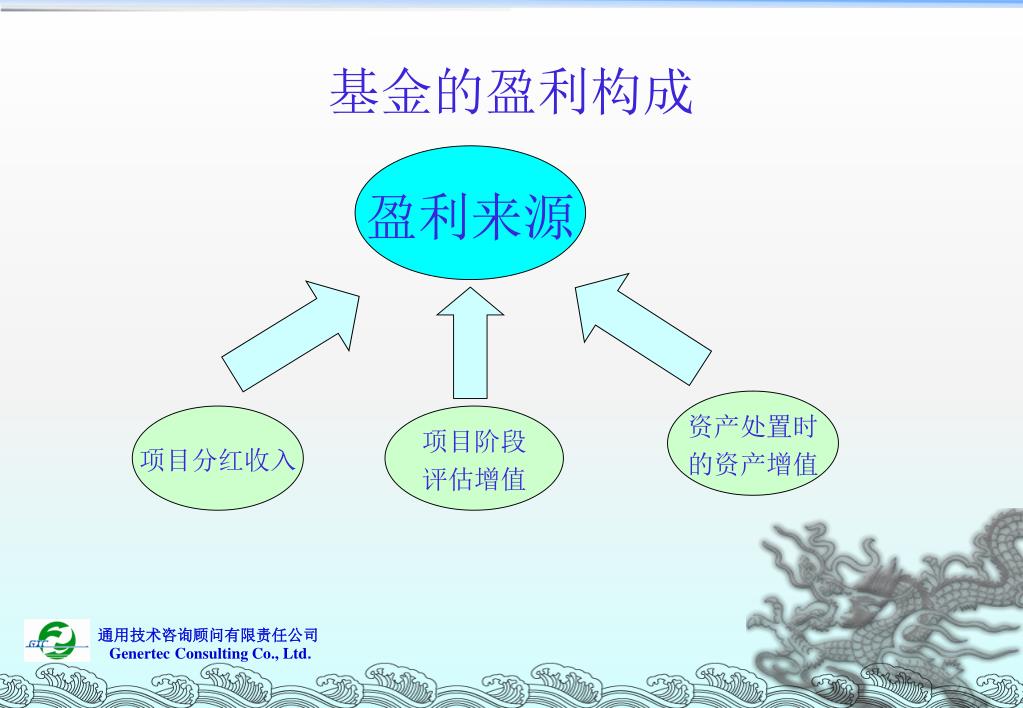 基金的盈利构成

盈利来源

项目分红收入

项目阶段评估增值

资产处置时的资产增值

通用技术咨询顾问有限责任公司
Genertec Consulting Co., Ltd.